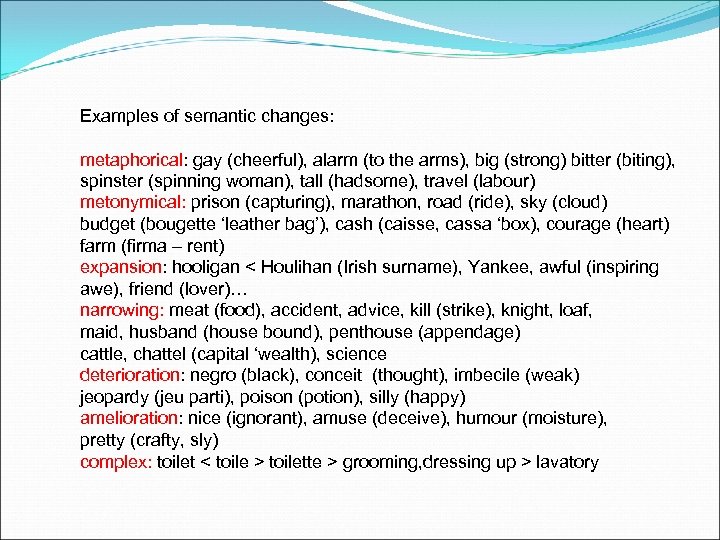 Examples of semantic changes:

metaphorical: gay (cheerful), alarm (to the arms), big (strong) bitter (biting), spinster (spinning woman), tall (hadsome), travel (labour)
metonymical: prison (capturing), marathon, road (ride), sky (cloud) budget (bougette ‘leather bag’), cash (caisse, cassa ‘box), courage (heart) farm (firma – rent)
expansion: hooligan < Houlihan (Irish surname), Yankee, awful (inspiring awe), friend (lover)…
narrowing: meat (food), accident, advice, kill (strike), knight, loaf, maid, husband (house bound), penthouse (appendage) cattle, chattel (capital ‘wealth), science
deterioration: negro (black), conceit (thought), imbecile (weak) jeopardy (jeu parti), poison (potion), silly (happy)
amelioration: nice (ignorant), amuse (deceive), humour (moisture), pretty (crafty, sly)
complex: toilet < toile > toilette > grooming,dressing up > lavatory